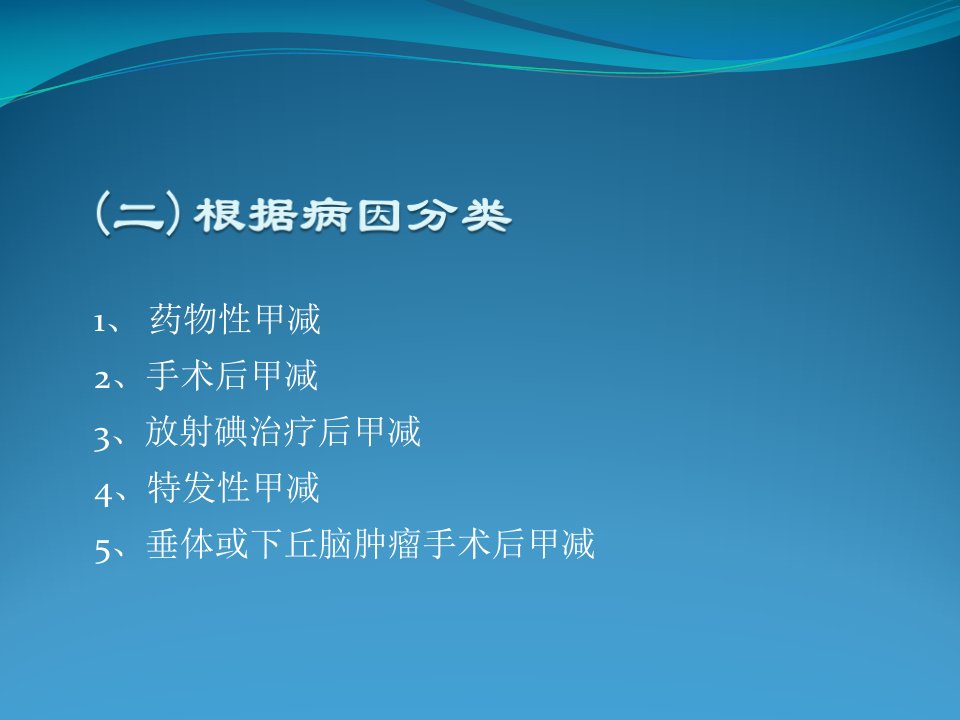 (二)根据病因分类

1、药物性甲减
2、手术后甲减
3、放射碘治疗后甲减
4、特发性甲减
5、垂体或下丘脑肿瘤手术后甲减